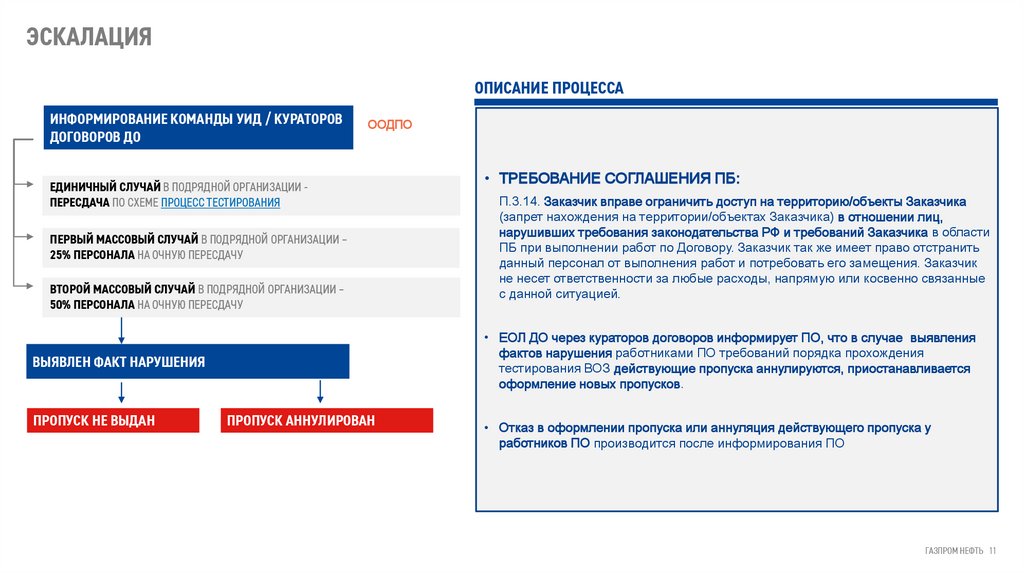 ЭСКАЛАЦИЯ

ИНФОРМИРОВАНИЕ КОМАНДЫ УИД / КУРАТОРОВ ДОГОВОРОВ ДО

ООДПО

ЕДИНИЧНЫЙ СЛУЧАЙ В ПОДРЯДНОЙ ОРГАНИЗАЦИИ - ПЕРЕСДАЧА ПО СХЕМЕ ПРОЦЕСС ТЕСТИРОВАНИЯ

ПЕРВЫЙ МАССОВЫЙ СЛУЧАЙ В ПОДРЯДНОЙ ОРГАНИЗАЦИИ – 25% ПЕРСОНАЛА НА ОЧНУЮ ПЕРЕСДАЧУ

ВТОРОЙ МАССОВЫЙ СЛУЧАЙ В ПОДРЯДНОЙ ОРГАНИЗАЦИИ – 50% ПЕРСОНАЛА НА ОЧНУЮ ПЕРЕСДАЧУ

ВЫЯВЛЕН ФАКТ НАРУШЕНИЯ

ПРОПУСК НЕ ВЫДАН

ПРОПУСК АННУЛИРОВАН

ОПИСАНИЕ ПРОЦЕССА

• ТРЕБОВАНИЕ СОГЛАШЕНИЯ ПБ:

П.3.14. Заказчик вправе ограничить доступ на территорию/объекты Заказчика (запрет нахождения на территории/объектах Заказчика) в отношении лиц, нарушивших требования законодательства РФ и требований Заказчика в области ПБ при выполнении работ по Договору. Заказчик так же имеет право отстранить данный персонал от выполнения работ и потребовать его замещения. Заказчик не несет ответственности за любые расходы, напрямую или косвенно связанные с данной ситуацией.

• ЕОЛ ДО через кураторов договоров информирует ПО, что в случае выявления фактов нарушения работниками ПО требований порядка прохождения тестирования ВОЗ действующие пропуска аннулируются, приостанавливается оформление новых пропусков.

• Отказ в оформлении пропуска или аннуляция действующего пропуска у работников ПО производится после информирования ПО

ГАЗПРОМ НЕФТЬ 11